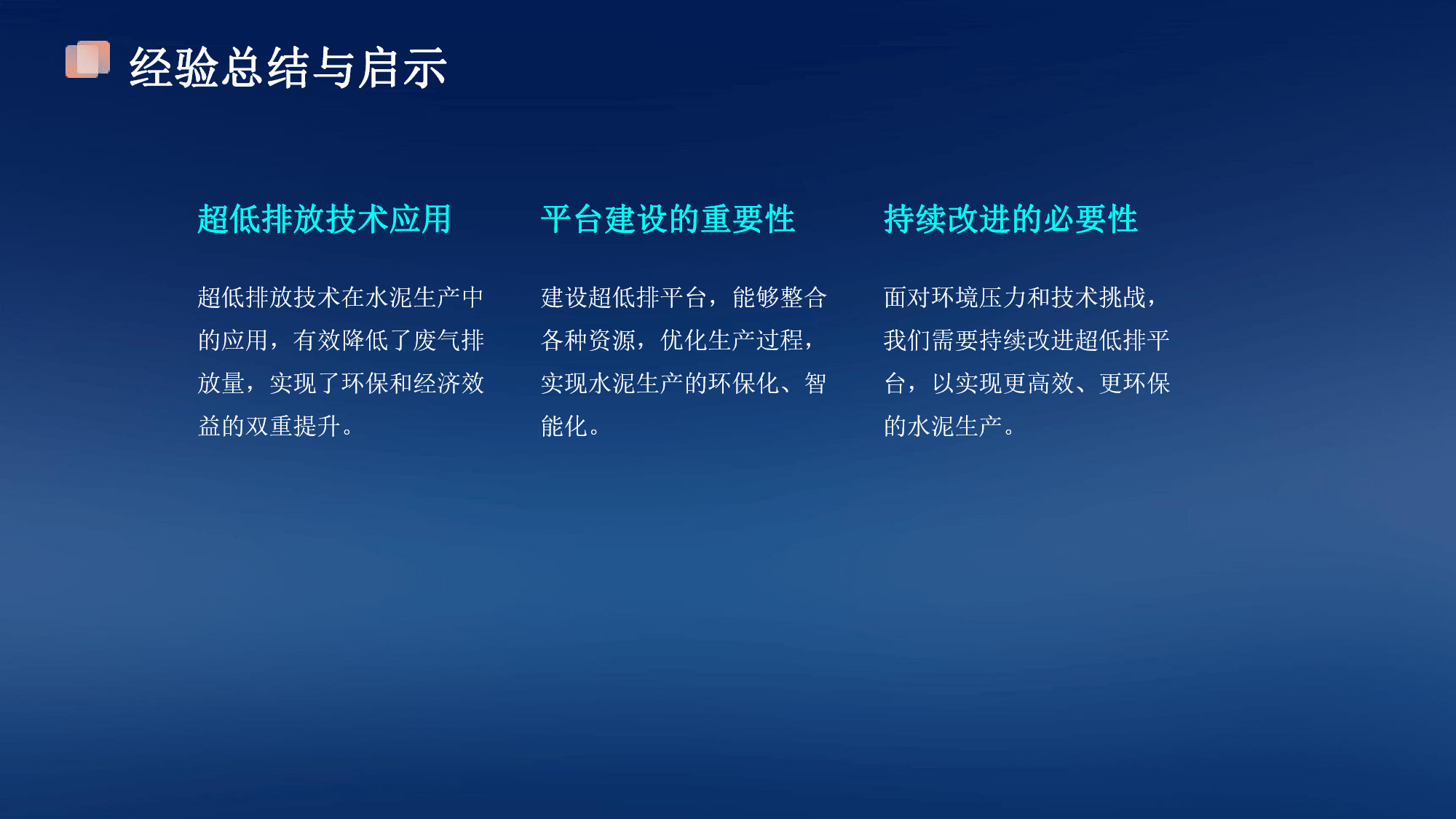 经验总结与启示

超低排放技术应用

超低排放技术在水泥生产中的应用，有效降低了废气排放量，实现了环保和经济效益的双重提升。

平台建设的重要性

建设超低排平台，能够整合各种资源，优化生产过程，实现水泥生产的环保化、智能化。

持续改进的必要性

面对环境压力和技术挑战，我们需要持续改进超低排平台，以实现更高效、更环保的水泥生产。